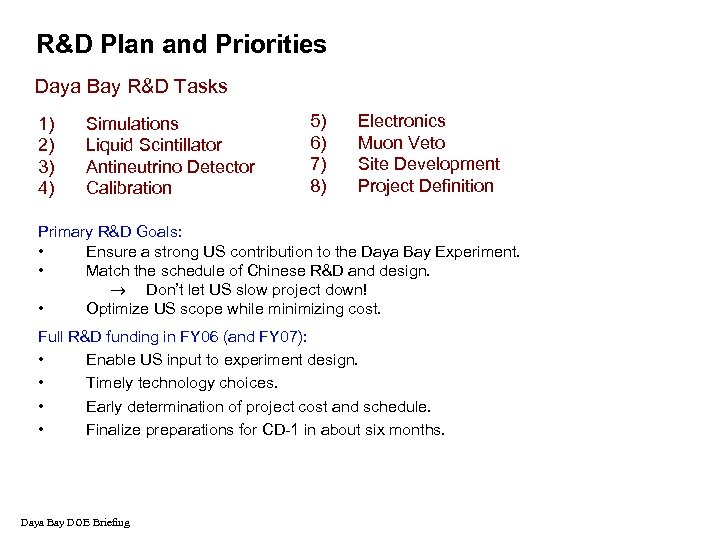 R&D Plan and Priorities

Daya Bay R&D Tasks

1) Simulations
2) Liquid Scintillator
3) Antineutrino Detector
4) Calibration

5) Electronics
6) Muon Veto
7) Site Development
8) Project Definition

Primary R&D Goals:
• Ensure a strong US contribution to the Daya Bay Experiment.
• Match the schedule of Chinese R&D and design.
→ Don't let US slow project down!
• Optimize US scope while minimizing cost.

Full R&D funding in FY06 (and FY07):
• Enable US input to experiment design.
• Timely technology choices.
• Early determination of project cost and schedule.
• Finalize preparations for CD-1 in about six months.

Daya Bay DOE Briefing